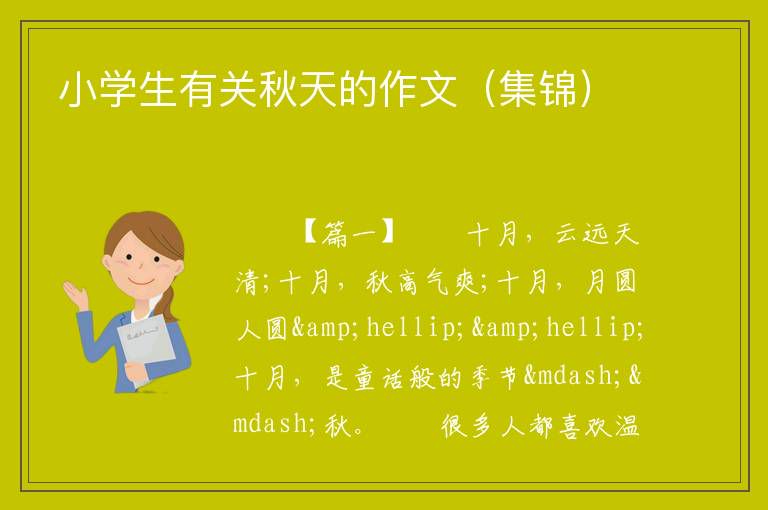 小学生有关秋天的作文（集锦）

【篇一】 十月，云远天清；十月，秋高气爽；十月，月圆人圆&amp;hellip;&amp;hellip;十月，是童话般的季节&mdash;&mdash;秋。 很多人都喜欢温